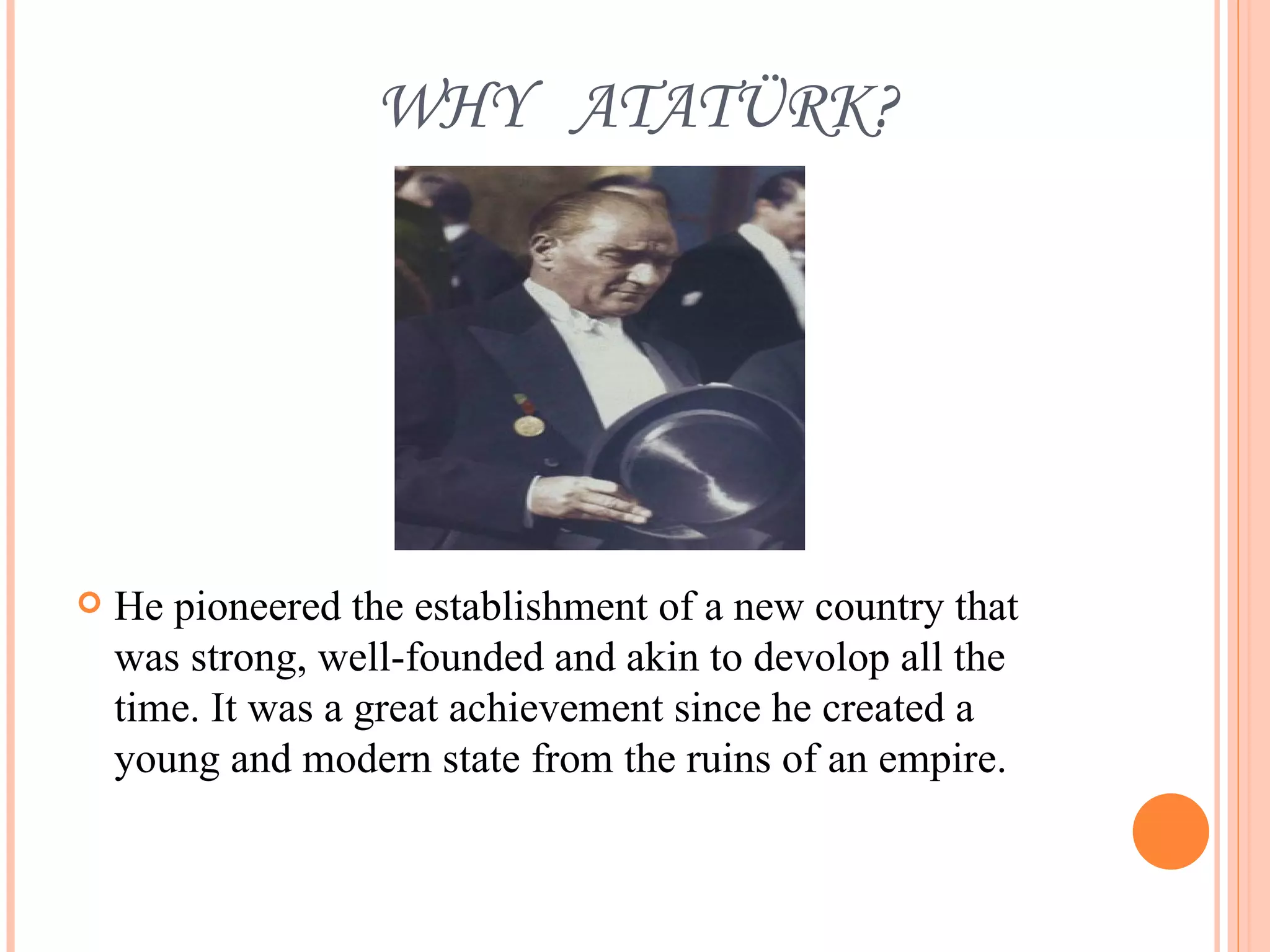 WHY ATATÜRK?

He pioneered the establishment of a new country that was strong, well-founded and akin to devolop all the time. It was a great achievement since he created a young and modern state from the ruins of an empire.